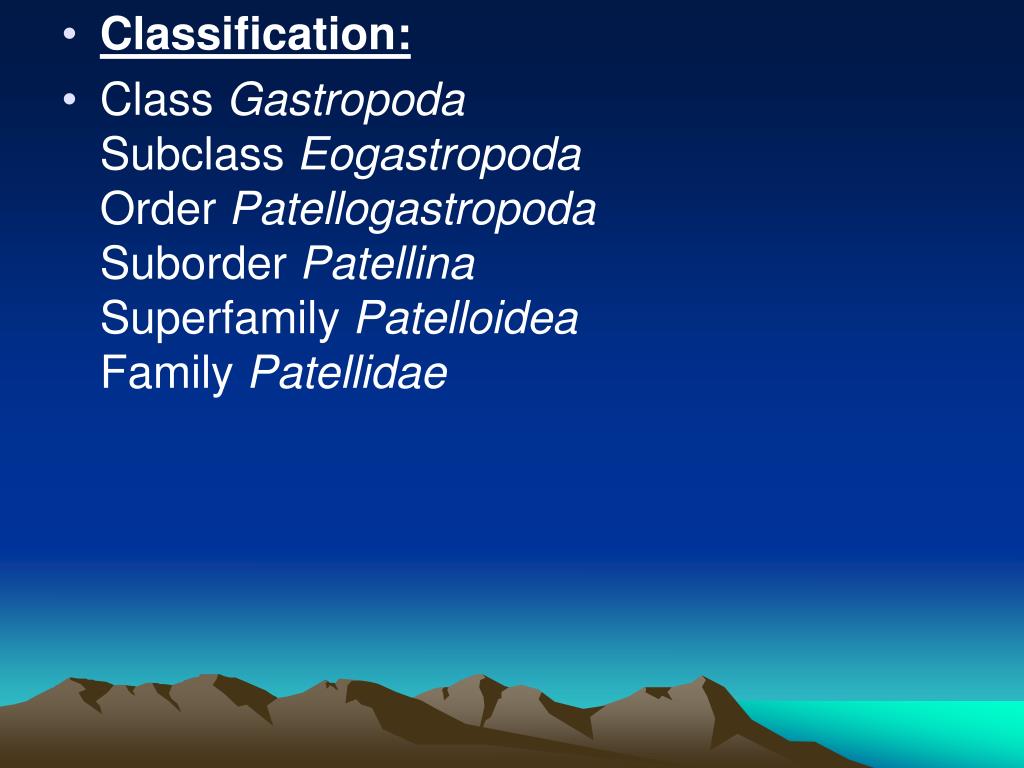 • Classification:

• Class Gastropoda
Subclass Eogastropoda
Order Patellogastropoda
Suborder Patellina
Superfamily Patelloidea
Family Patellidae